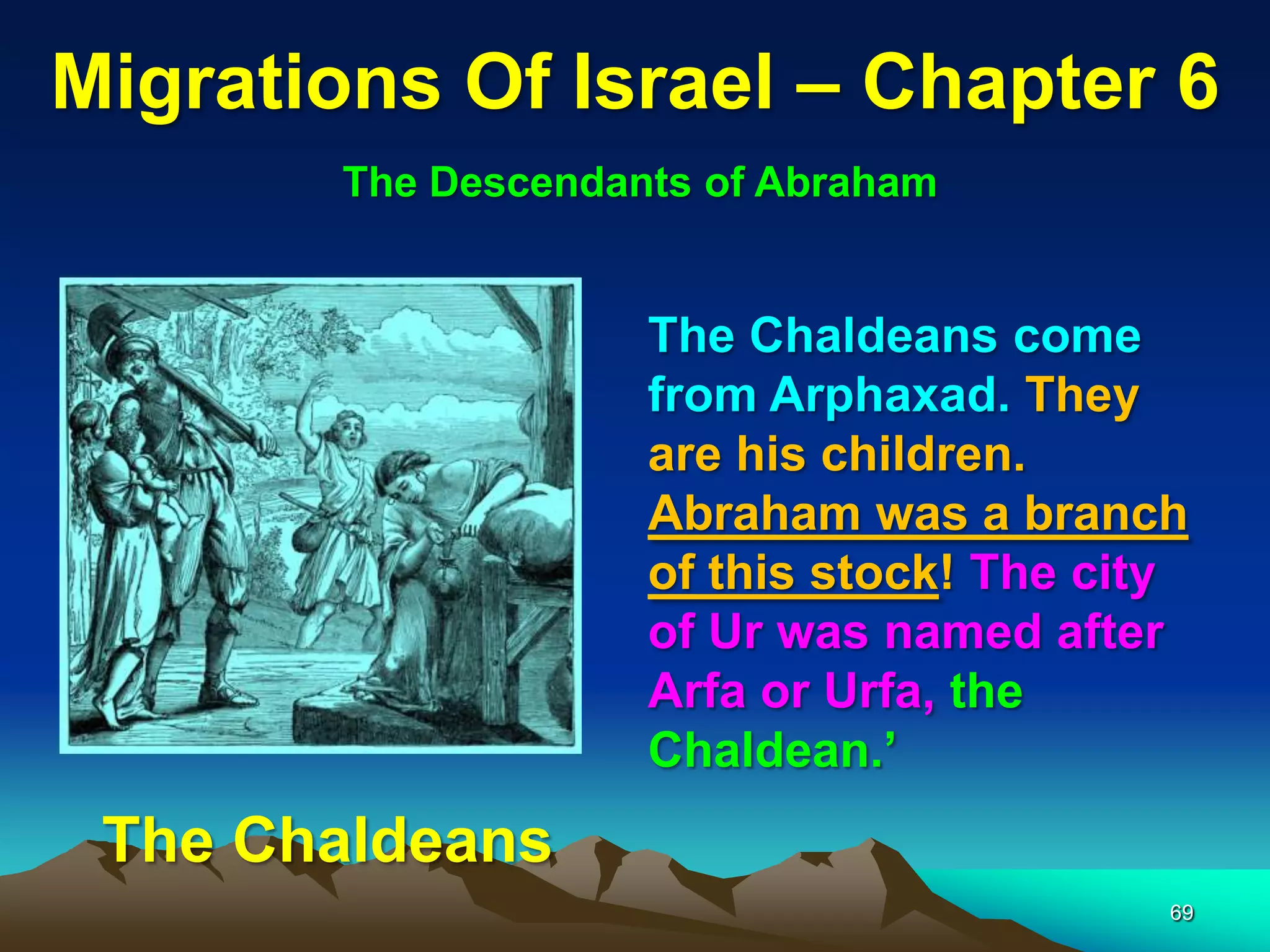 Migrations Of Israel – Chapter 6

The Descendants of Abraham

The Chaldeans come from Arphaxad. They are his children. Abraham was a branch of this stock! The city of Ur was named after Arfa or Urfa, the Chaldean.’

The Chaldeans

69